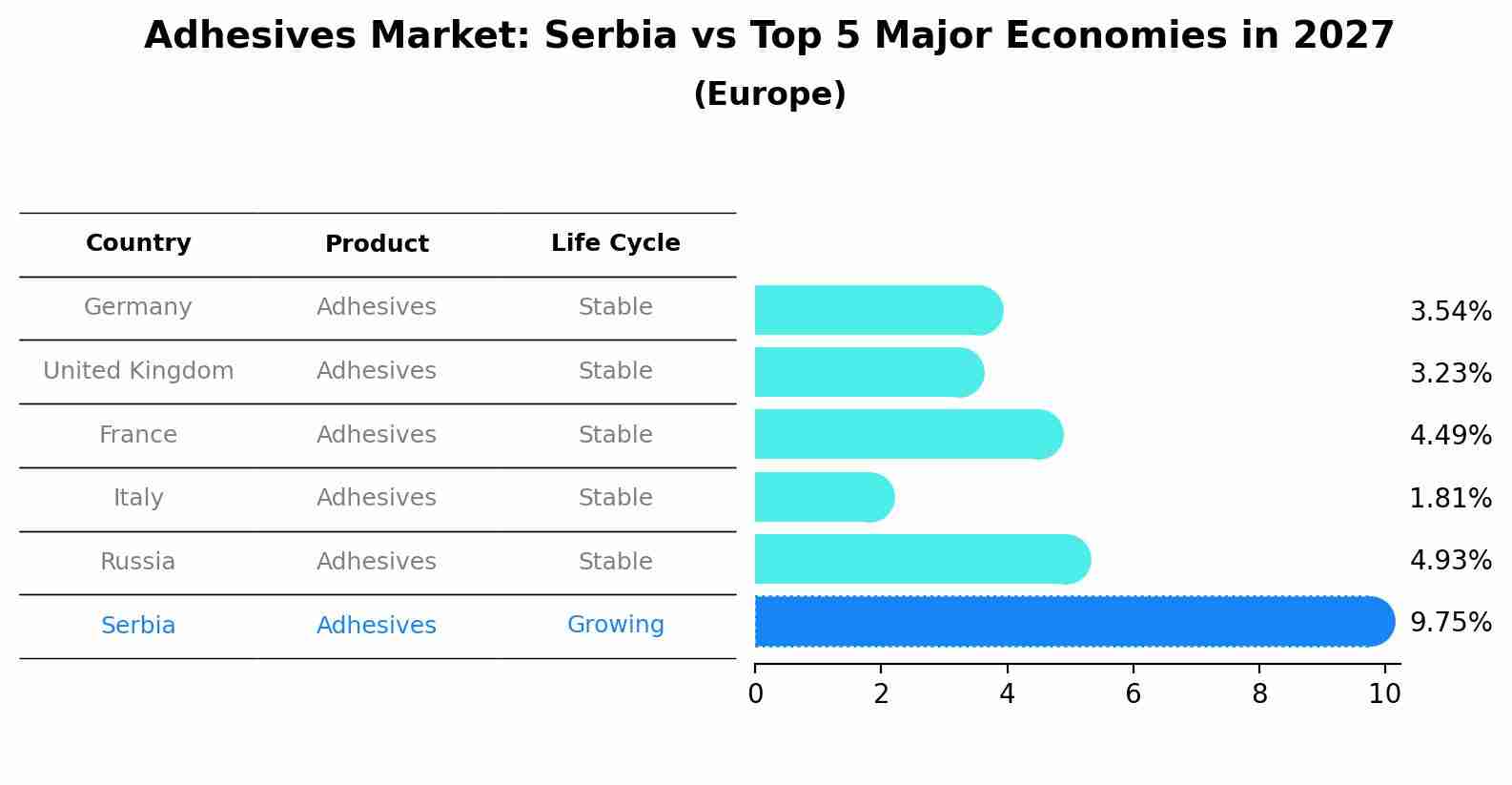 Adhesives Market: Serbia vs Top 5 Major Economies in 2027
(Europe)

| Country | Product | Life Cycle | |
|---|---|---|---|
| Germany | Adhesives | Stable | 3.54% |
| United Kingdom | Adhesives | Stable | 3.23% |
| France | Adhesives | Stable | 4.49% |
| Italy | Adhesives | Stable | 1.81% |
| Russia | Adhesives | Stable | 4.93% |
| Serbia | Adhesives | Growing | 9.75% |

0 2 4 6 8 10